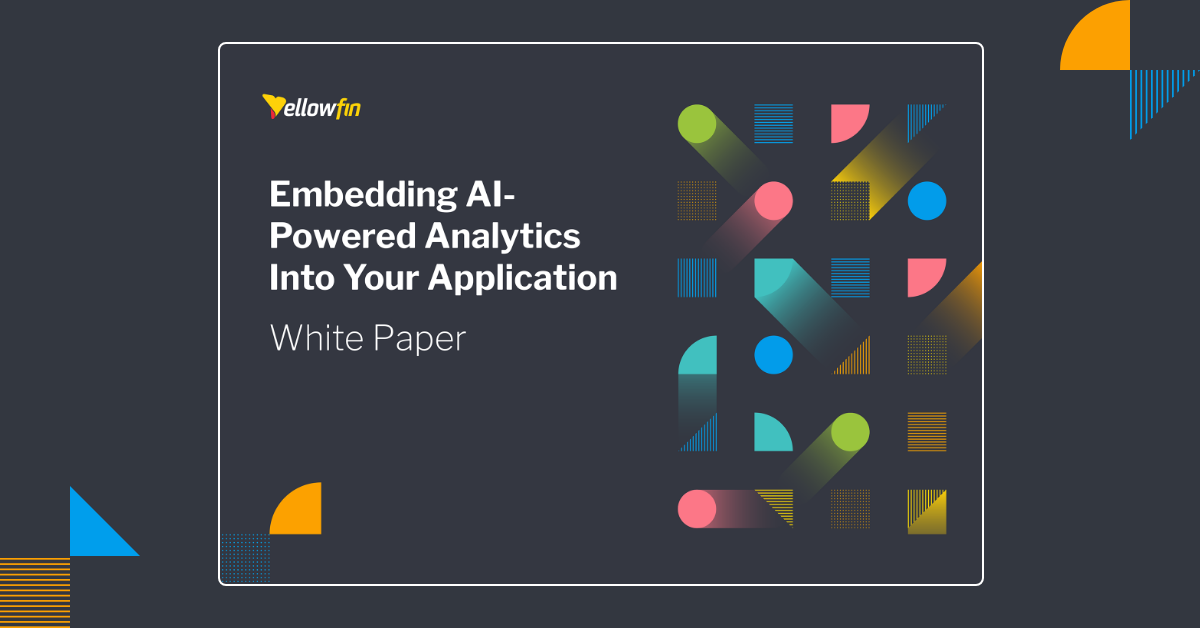 Yellowfin

Embedding AI-Powered Analytics Into Your Application

White Paper